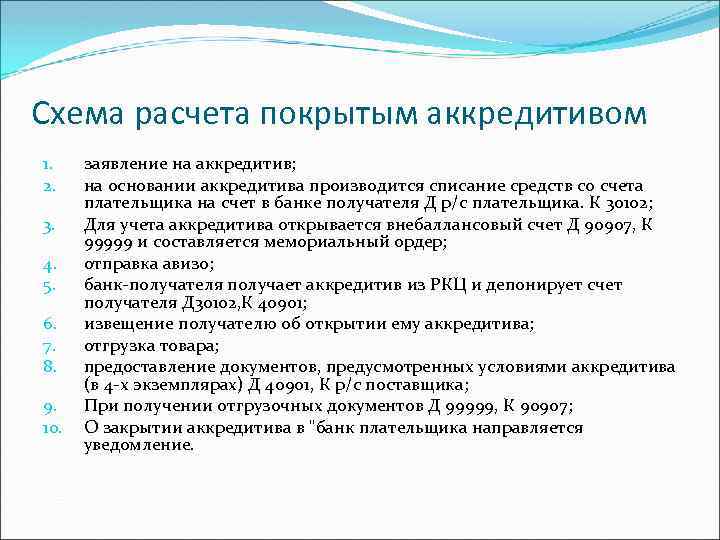 Схема расчета покрытым аккредитивом

1. заявление на аккредитив;
2. на основании аккредитива производится списание средств со счета плательщика на счет в банке получателя Д р/с плательщика. К 30102;
3. Для учета аккредитива открывается внебаллансовый счет Д 90907, К 99999 и составляется мемориальный ордер;
4. отправка авизо;
5. банк-получателя получает аккредитив из РКЦ и депонирует счет получателя Д30102,К 40901;
6. извещение получателю об открытии ему аккредитива;
7. отгрузка товара;
8. предоставление документов, предусмотренных условиями аккредитива (в 4-х экземплярах) Д 40901, К р/с поставщика;
9. При получении отгрузочных документов Д 99999, К 90907;
10. О закрытии аккредитива в "банк плательщика направляется уведомление.